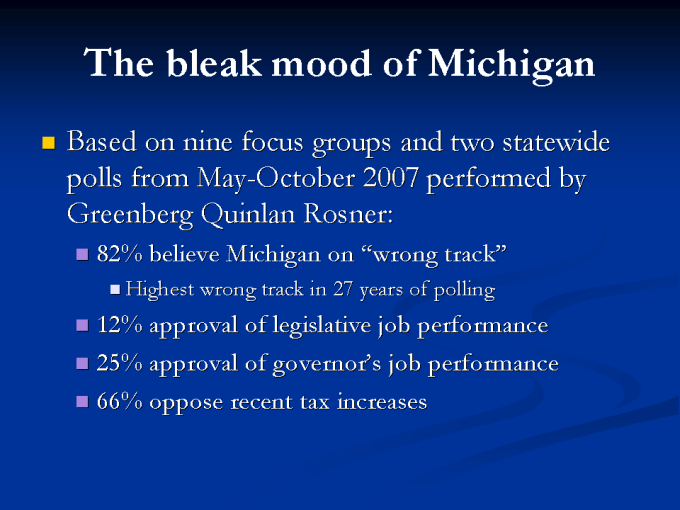 The bleak mood of Michigan

Based on nine focus groups and two statewide polls from May-October 2007 performed by Greenberg Quinlan Rosner:

82% believe Michigan on “wrong track”

Highest wrong track in 27 years of polling

12% approval of legislative job performance

25% approval of governor’s job performance

66% oppose recent tax increases